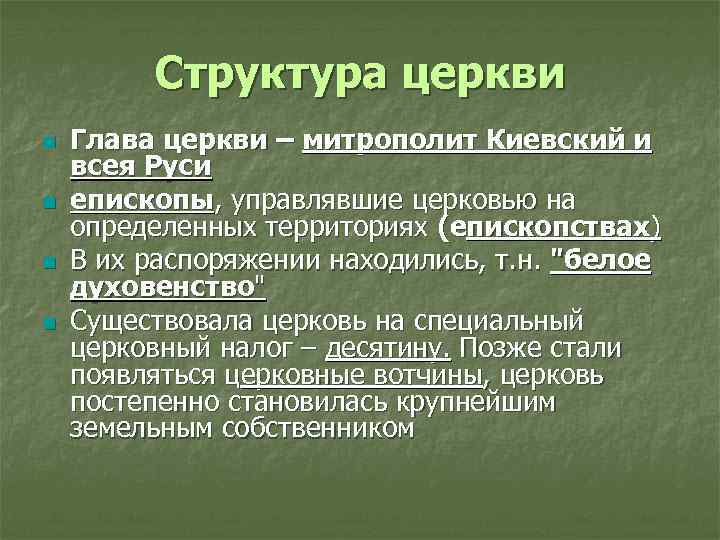 Структура церкви

Глава церкви – митрополит Киевский и всея Руси

епископы, управлявшие церковью на определенных территориях (епископствах)

В их распоряжении находились, т.н. "белое духовенство"

Существовала церковь на специальный церковный налог – десятину. Позже стали появляться церковные вотчины, церковь постепенно становилась крупнейшим земельным собственником